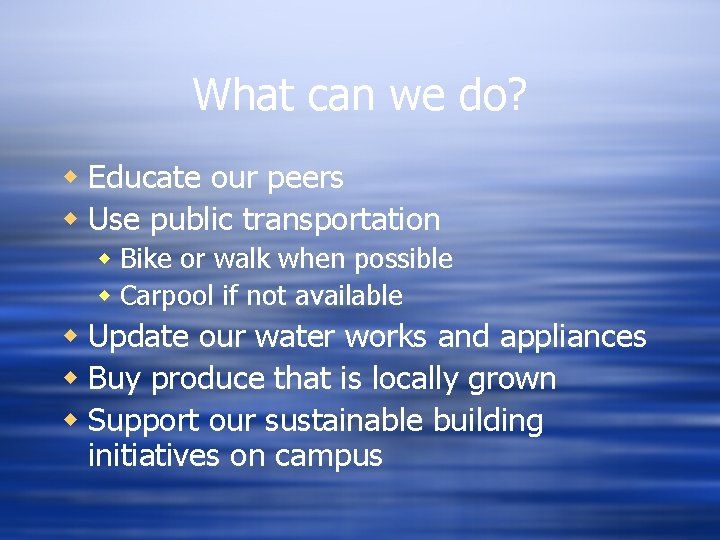 What can we do?

- Educate our peers
- Use public transportation
  - Bike or walk when possible
  - Carpool if not available
- Update our water works and appliances
- Buy produce that is locally grown
- Support our sustainable building initiatives on campus